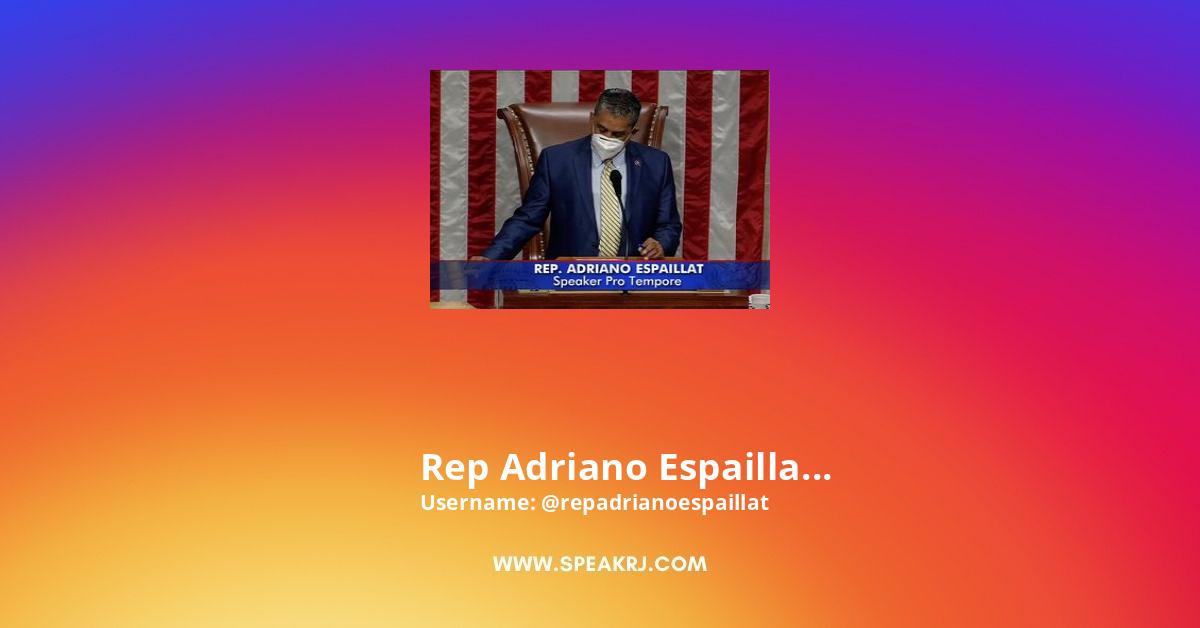 REP. ADRIANO ESPAILLAT
Speaker Pro Tempore

Rep Adriano Espailla...
Username: @repadrianoespaillat

WWW.SPEAKRJ.COM